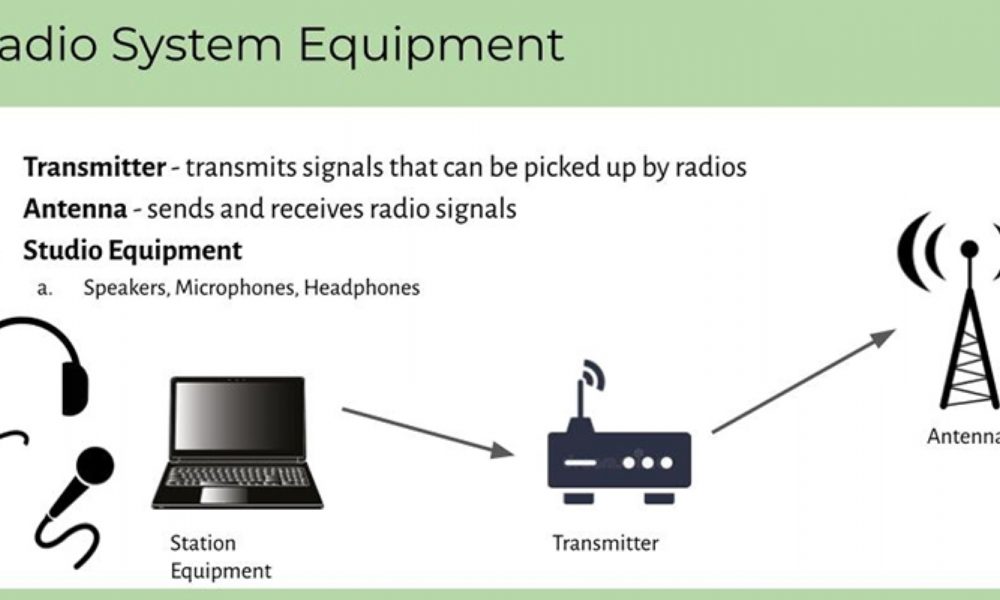 adio System Equipment

**Transmitter** - transmits signals that can be picked up by radios

**Antenna** - sends and receives radio signals

**Studio Equipment**

a. Speakers, Microphones, Headphones

Station Equipment

Transmitter

Antenna